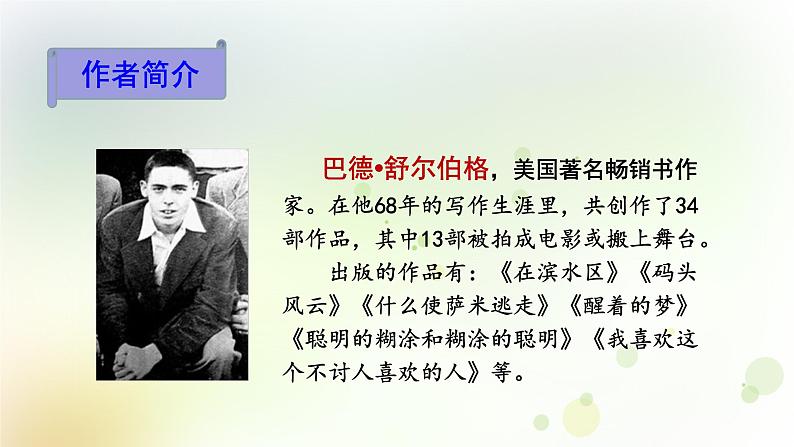 作者简介

巴德•舒尔伯格，美国著名畅销书作家。在他68年的写作生涯里，共创作了34部作品，其中13部被拍成电影或搬上舞台。

出版的作品有：《在滨水区》《码头风云》《什么使萨米逃走》《醒着的梦》《聪明的糊涂和糊涂的聪明》《我喜欢这个不讨人喜欢的人》等。